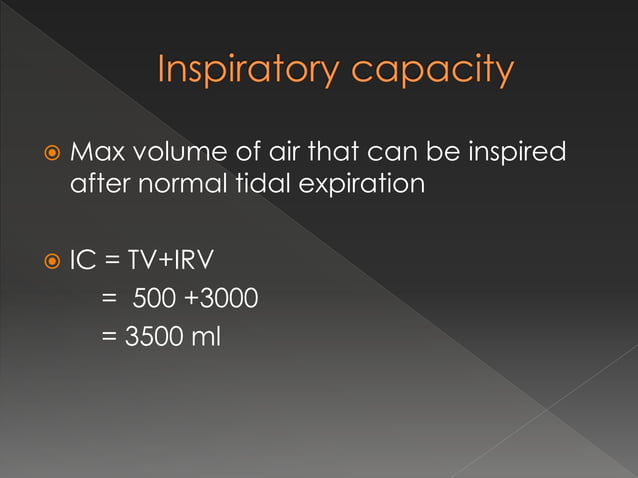 Inspiratory capacity

Max volume of air that can be inspired after normal tidal expiration

IC = TV+IRV
= 500 +3000
= 3500 ml